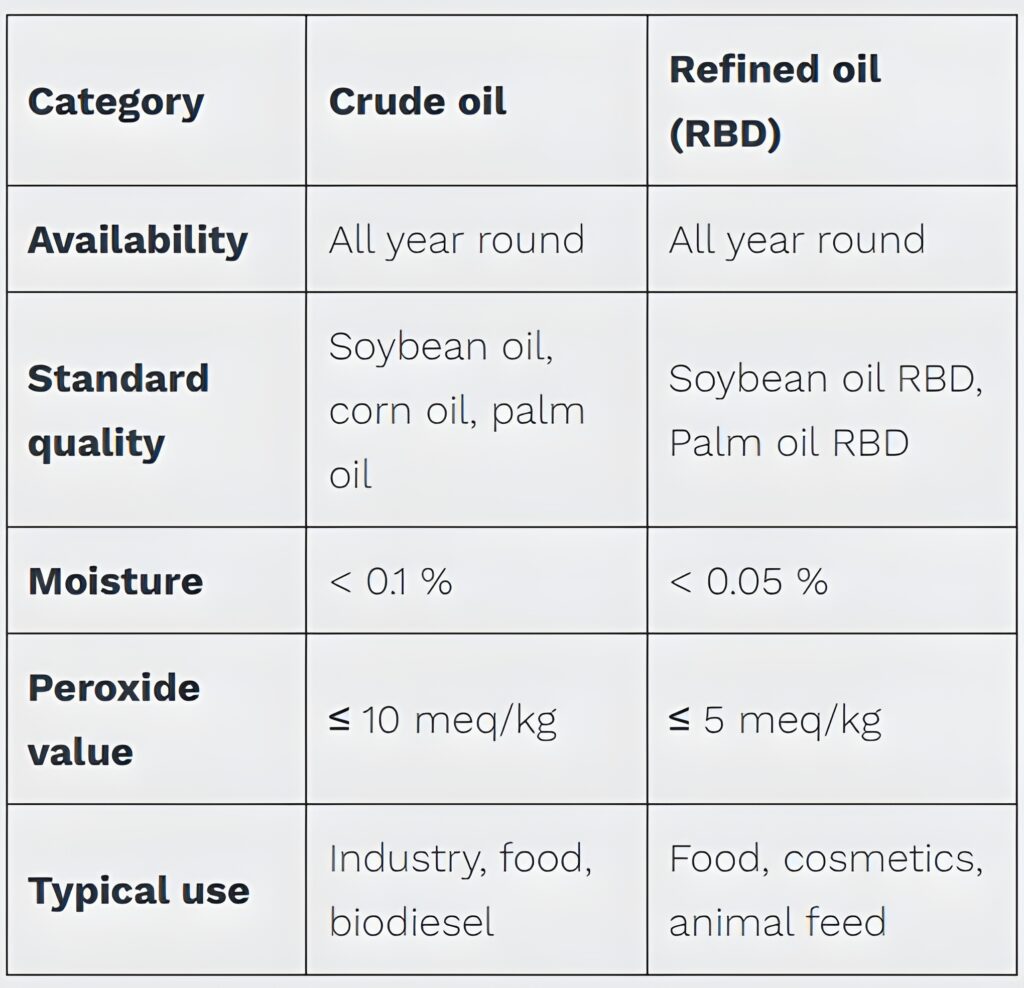 | Category | Crude oil | Refined oil (RBD) |
|---|---|---|
| Availability | All year round | All year round |
| Standard quality | Soybean oil, corn oil, palm oil | Soybean oil RBD, Palm oil RBD |
| Moisture | < 0.1 % | < 0.05 % |
| Peroxide value | ≤ 10 meq/kg | ≤ 5 meq/kg |
| Typical use | Industry, food, biodiesel | Food, cosmetics, animal feed |